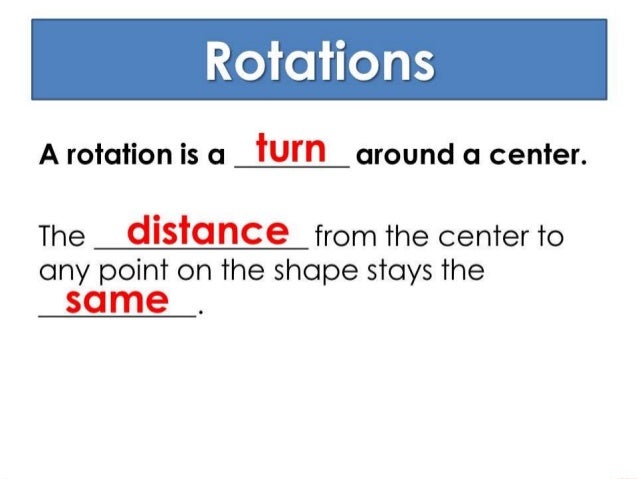 Rotations

A rotation is a turn around a center.

The distance from the center to any point on the shape stays the same.